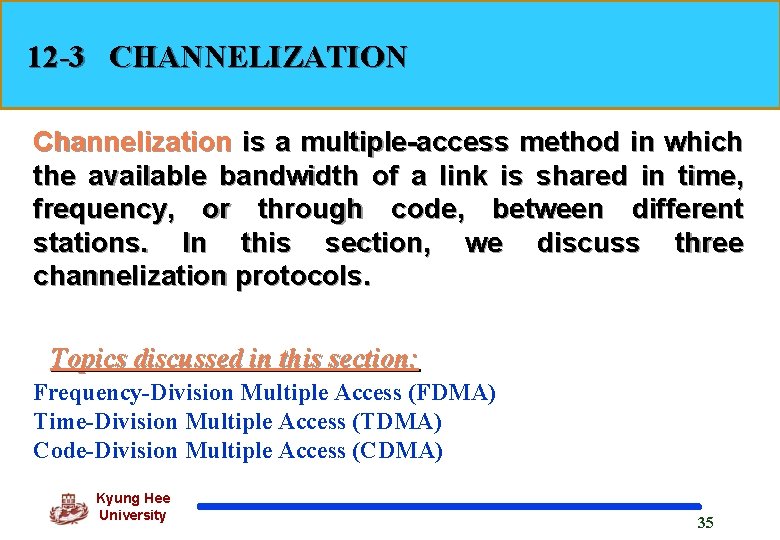 12-3 CHANNELIZATION

Channelization is a multiple-access method in which the available bandwidth of a link is shared in time, frequency, or through code, between different stations. In this section, we discuss three channelization protocols.

Topics discussed in this section:
Frequency-Division Multiple Access (FDMA)
Time-Division Multiple Access (TDMA)
Code-Division Multiple Access (CDMA)

Kyung Hee University

35